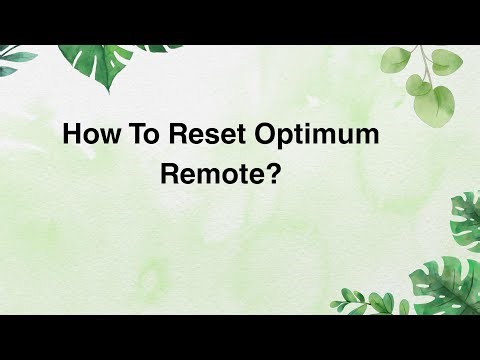 How To Reset Optimum Remote?